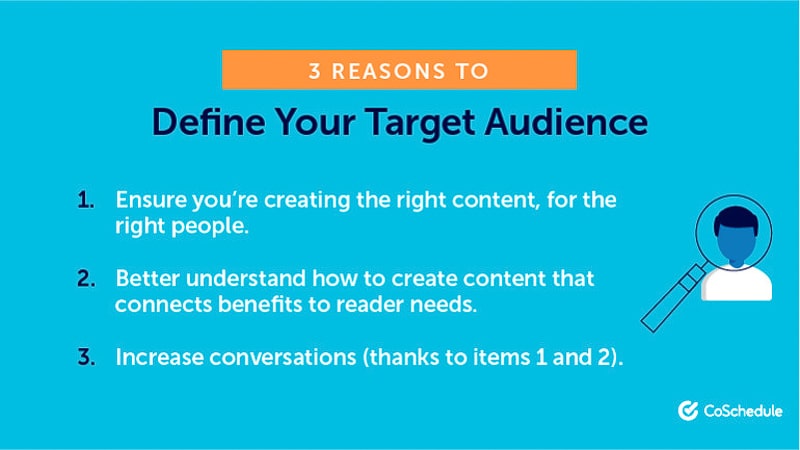 3 REASONS TO

Define Your Target Audience

1. Ensure you're creating the right content, for the right people.

2. Better understand how to create content that connects benefits to reader needs.

3. Increase conversations (thanks to items 1 and 2).

CoSchedule